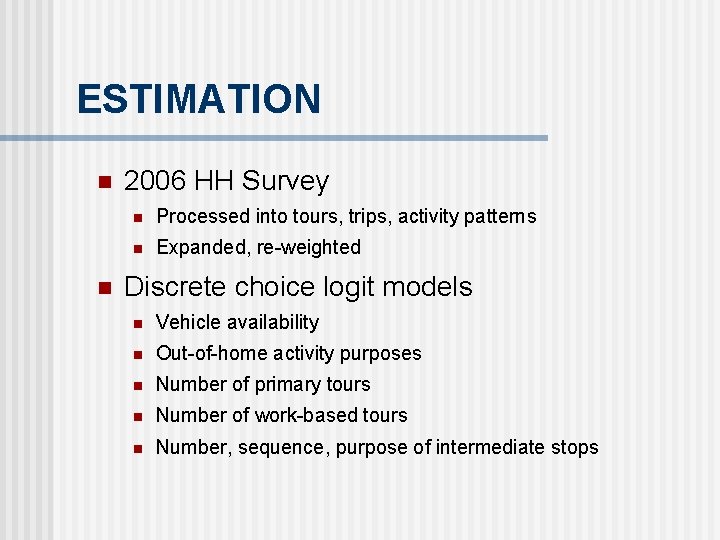 ESTIMATION

- 2006 HH Survey
  - Processed into tours, trips, activity patterns
  - Expanded, re-weighted
- Discrete choice logit models
  - Vehicle availability
  - Out-of-home activity purposes
  - Number of primary tours
  - Number of work-based tours
  - Number, sequence, purpose of intermediate stops